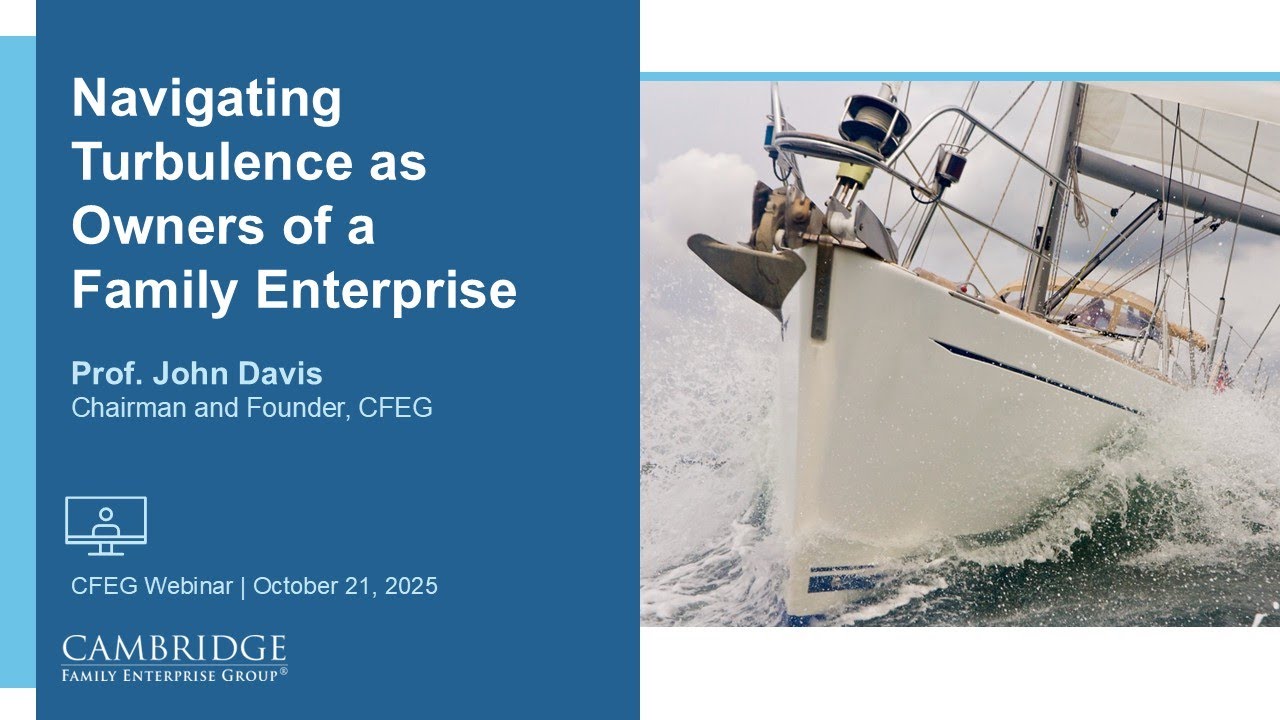 Navigating Turbulence as Owners of a Family Enterprise

Prof. John Davis
Chairman and Founder, CFEG

CFEG Webinar | October 21, 2025

CAMBRIDGE
FAMILY ENTERPRISE GROUP®